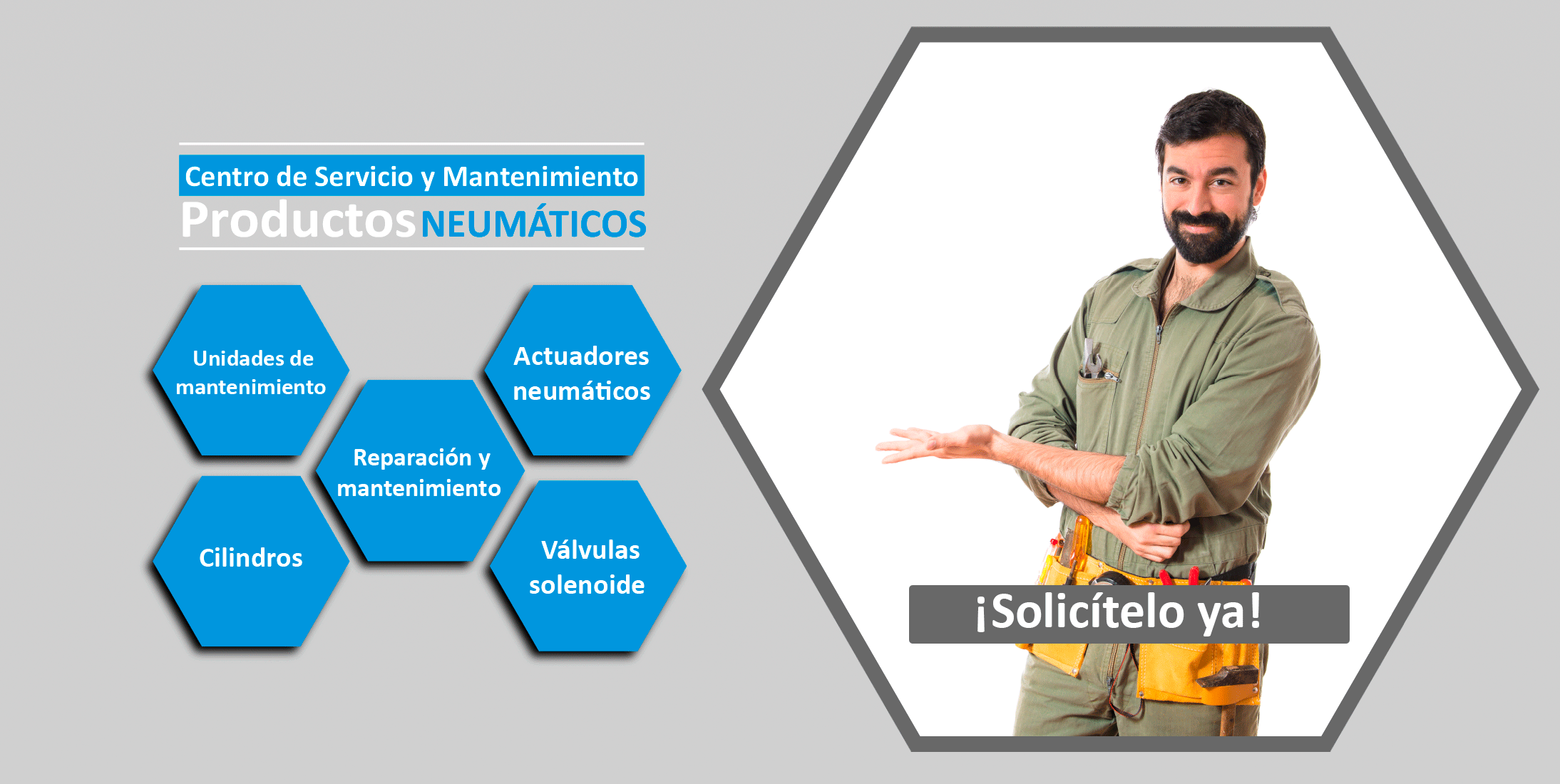 Centro de Servicio y Mantenimiento
Productos NEUMÁTICOS

Unidades de mantenimiento

Actuadores neumáticos

Reparación y mantenimiento

Cilindros

Válvulas solenoide

¡Solicítelo ya!